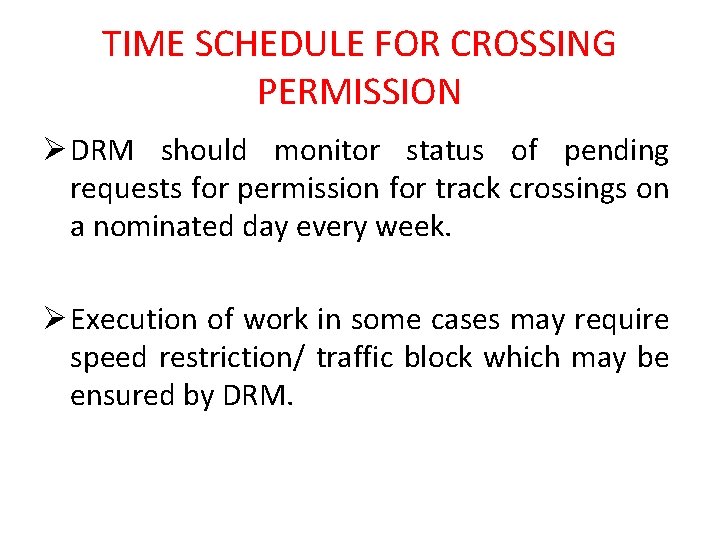 TIME SCHEDULE FOR CROSSING PERMISSION

➢ DRM should monitor status of pending requests for permission for track crossings on a nominated day every week.

➢ Execution of work in some cases may require speed restriction/ traffic block which may be ensured by DRM.